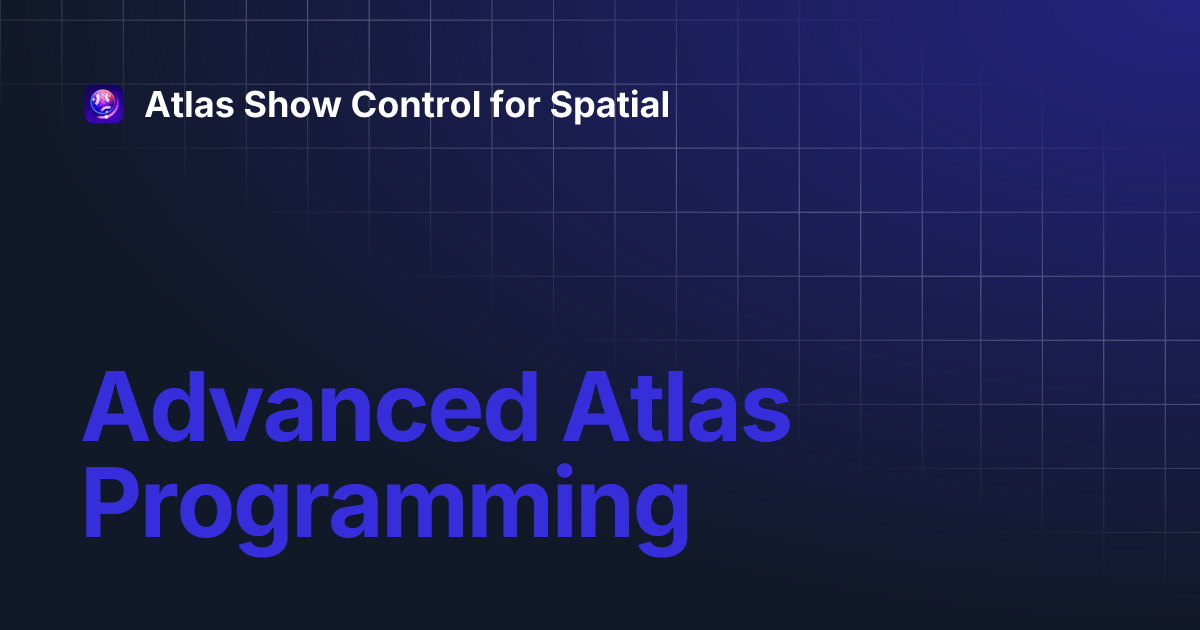 Atlas Show Control for Spatial

Advanced Atlas Programming